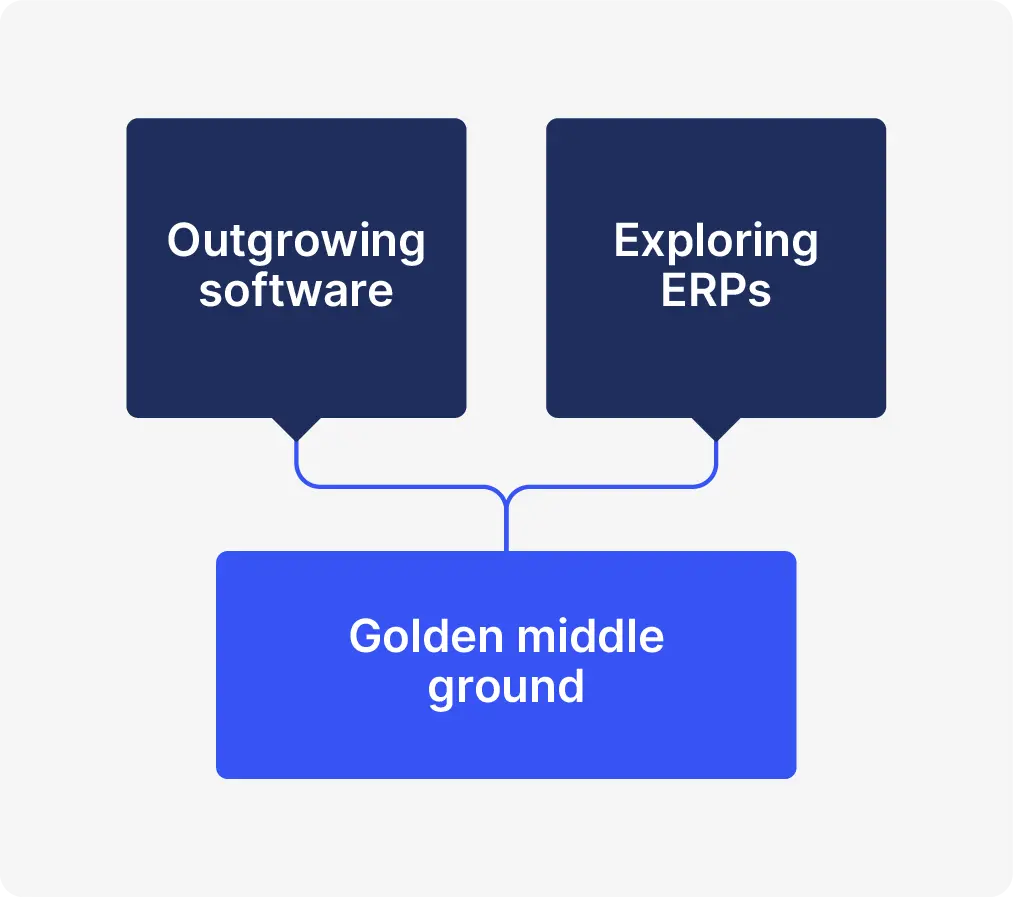 Outgrowing software

Exploring ERPs

Golden middle ground